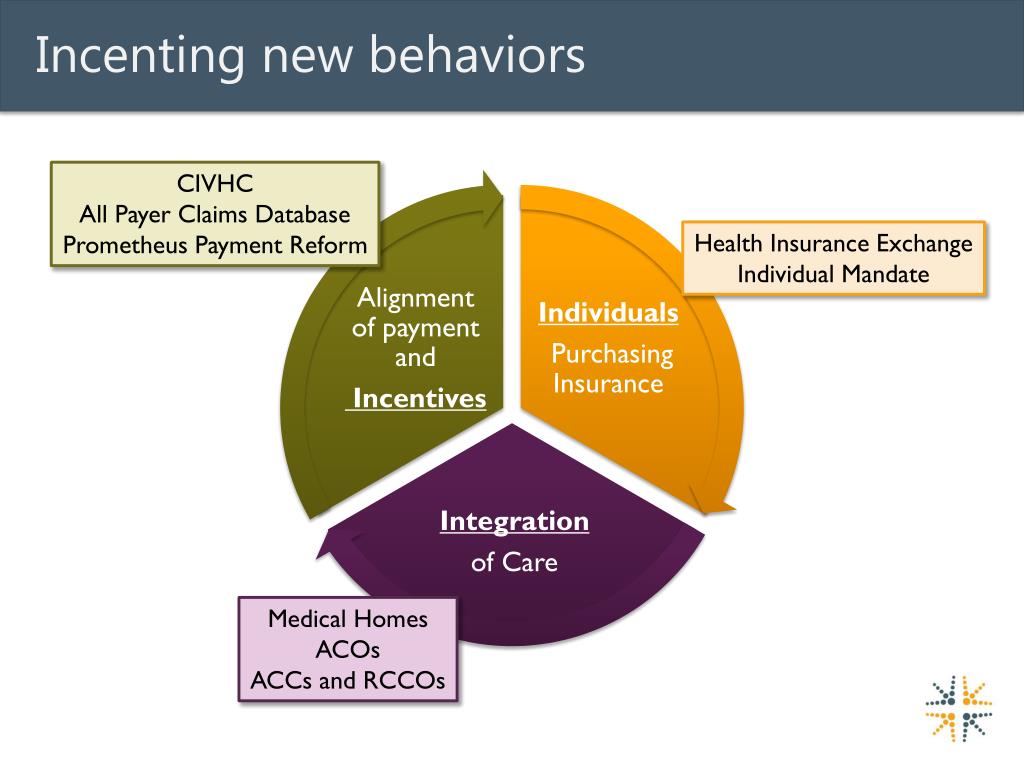 Incenting new behaviors

CIVHC
All Payer Claims Database
Prometheus Payment Reform

Alignment of payment and Incentives

Individuals
Purchasing Insurance

Health Insurance Exchange
Individual Mandate

Integration of Care

Medical Homes
ACOs
ACCs and RCCOs